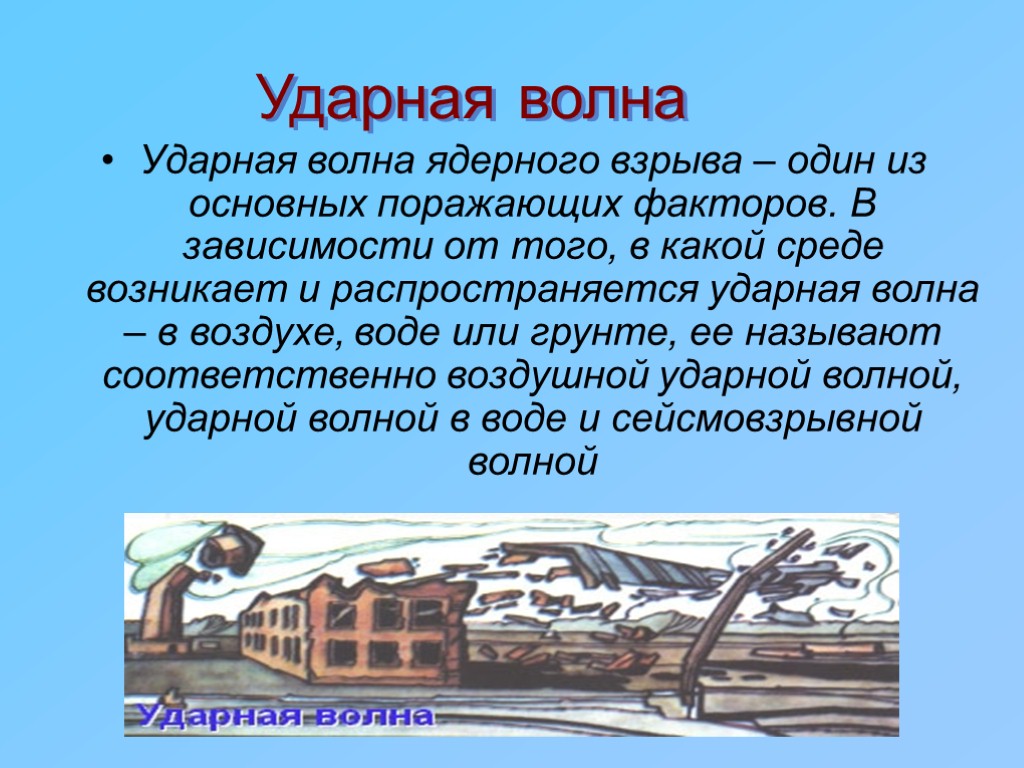 Ударная волна

• Ударная волна ядерного взрыва – один из основных поражающих факторов. В зависимости от того, в какой среде возникает и распространяется ударная волна – в воздухе, воде или грунте, ее называют соответственно воздушной ударной волной, ударной волной в воде и сейсмовзрывной волной

Ударная волна